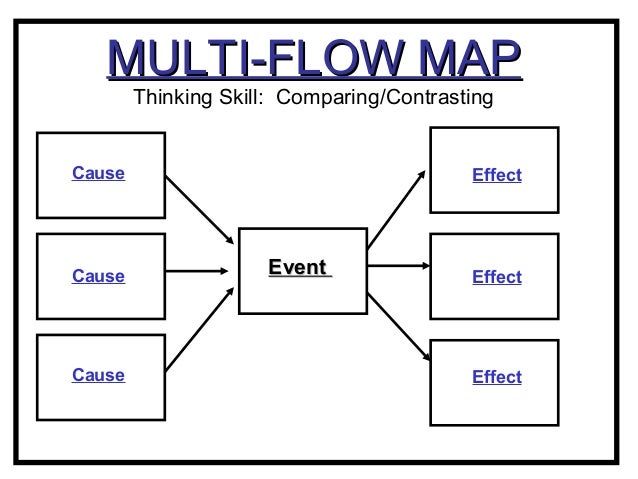 MULTI-FLOW MAP
Thinking Skill: Comparing/Contrasting

Cause

Cause

Cause

Event

Effect

Effect

Effect